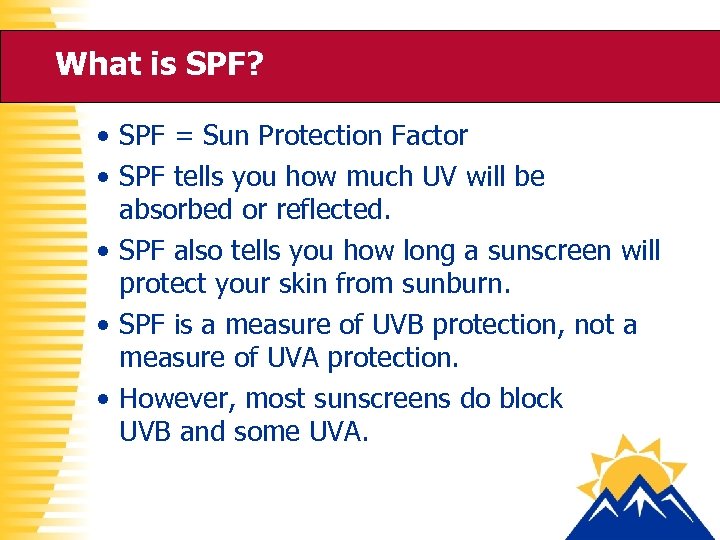 What is SPF?

• SPF = Sun Protection Factor

• SPF tells you how much UV will be absorbed or reflected.

• SPF also tells you how long a sunscreen will protect your skin from sunburn.

• SPF is a measure of UVB protection, not a measure of UVA protection.

• However, most sunscreens do block UVB and some UVA.